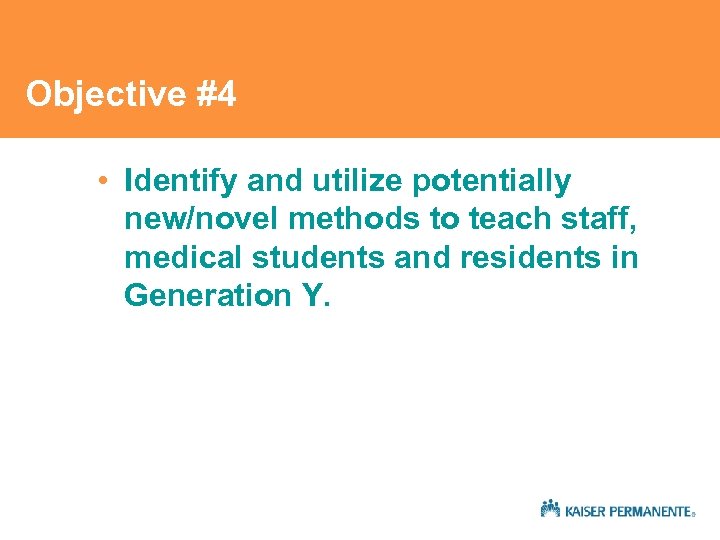 Objective #4

• Identify and utilize potentially new/novel methods to teach staff, medical students and residents in Generation Y.

KAISER PERMANENTE®